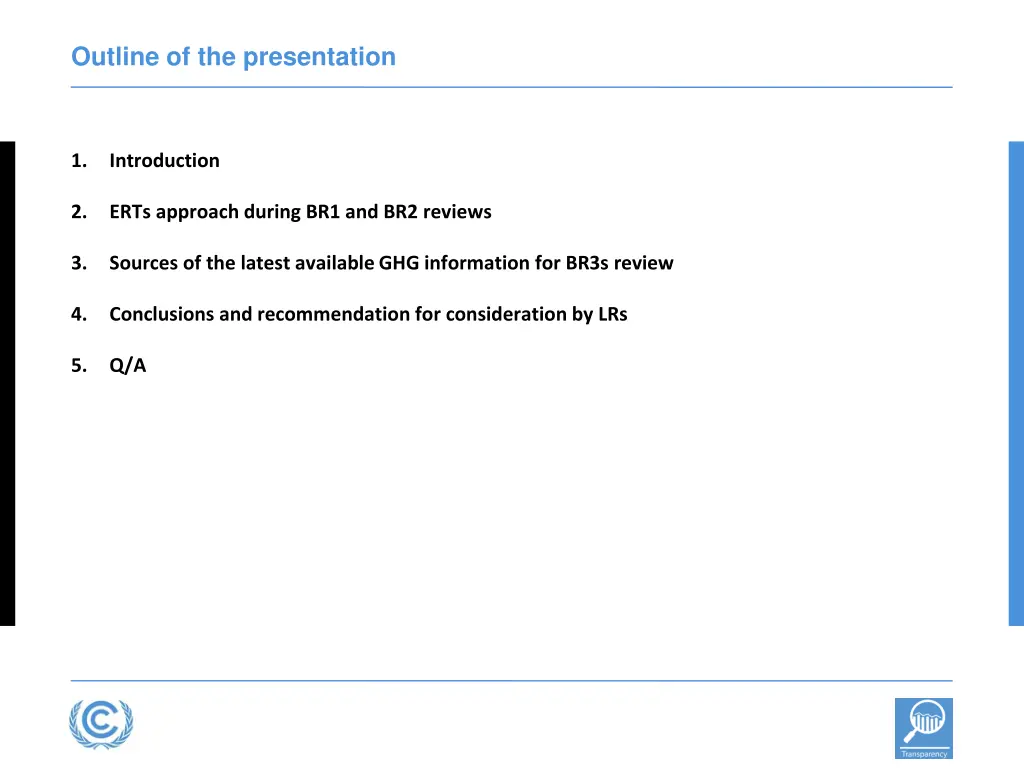 Outline of the presentation

1. Introduction

2. ERTs approach during BR1 and BR2 reviews

3. Sources of the latest available GHG information for BR3s review

4. Conclusions and recommendation for consideration by LRs

5. Q/A

Transparency